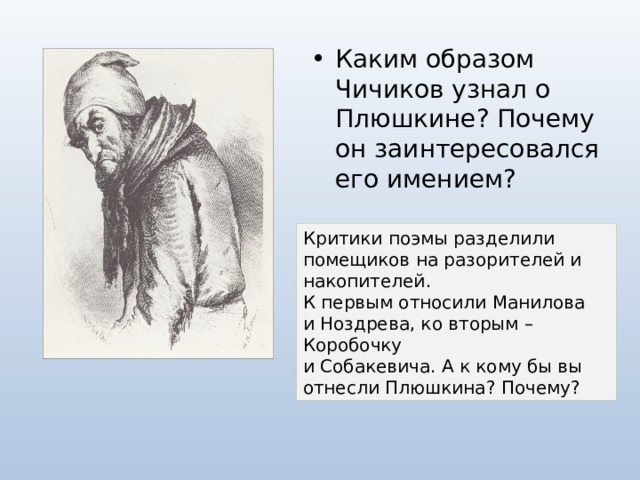 • Каким образом Чичиков узнал о Плюшкине? Почему он заинтересовался его имением?

Критики поэмы разделили помещиков на разорителей и накопителей.
К первым относили Манилова и Ноздрева, ко вторым – Коробочку
и Собакевича. А к кому бы вы отнесли Плюшкина? Почему?